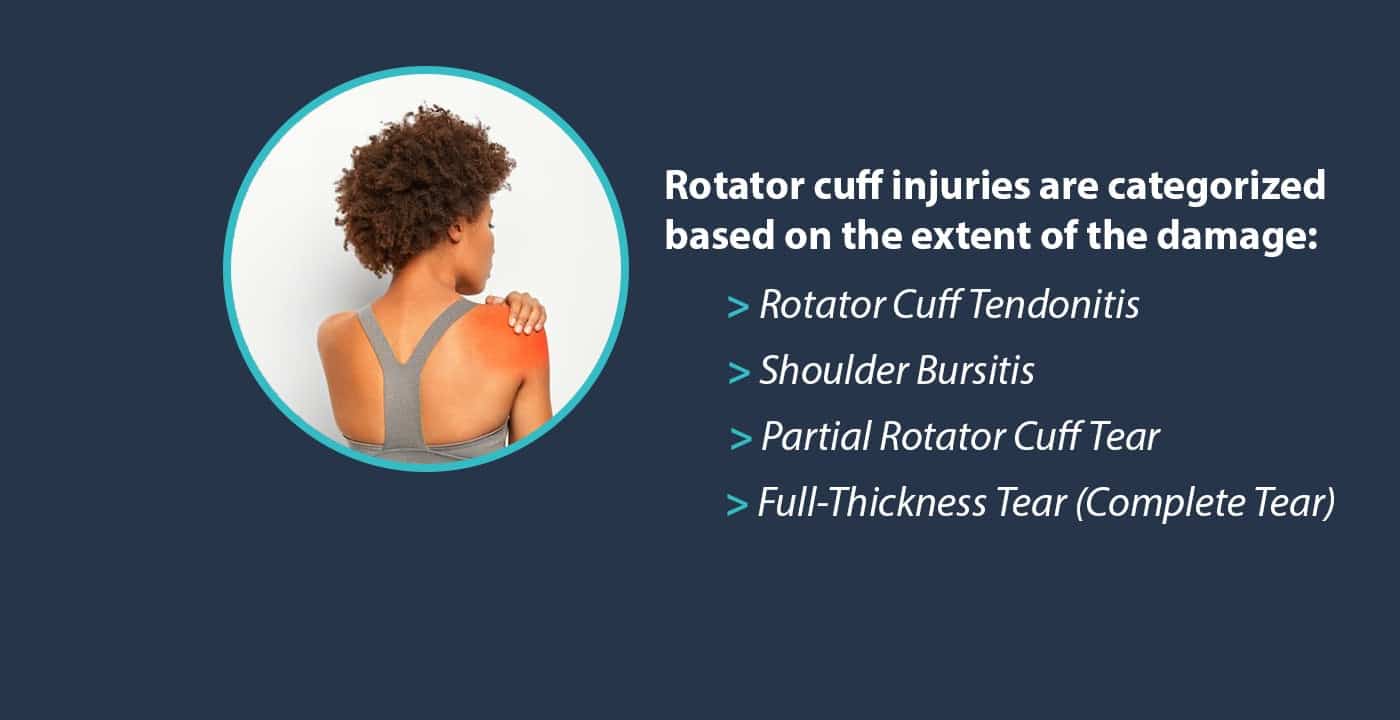 Rotator cuff injuries are categorized based on the extent of the damage:

> Rotator Cuff Tendonitis

> Shoulder Bursitis

> Partial Rotator Cuff Tear

> Full-Thickness Tear (Complete Tear)